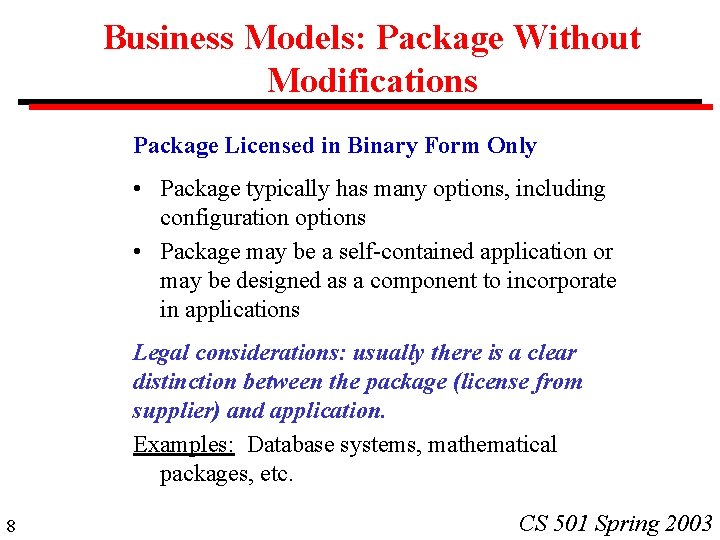 Business Models: Package Without Modifications

Package Licensed in Binary Form Only

• Package typically has many options, including configuration options
• Package may be a self-contained application or may be designed as a component to incorporate in applications

Legal considerations: usually there is a clear distinction between the package (license from supplier) and application.

Examples: Database systems, mathematical packages, etc.

8

CS 501 Spring 2003